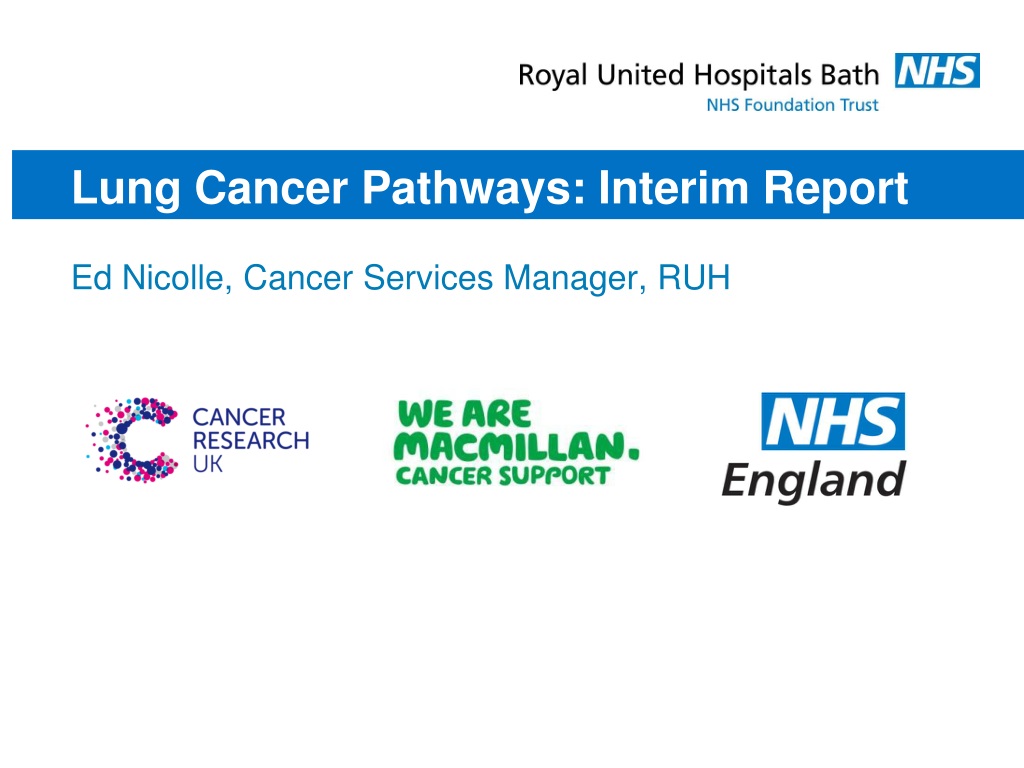 Royal United Hospitals Bath NHS
NHS Foundation Trust

Lung Cancer Pathways: Interim Report

Ed Nicolle, Cancer Services Manager, RUH

CANCER RESEARCH UK

WE ARE MACMILLAN. CANCER SUPPORT

NHS England